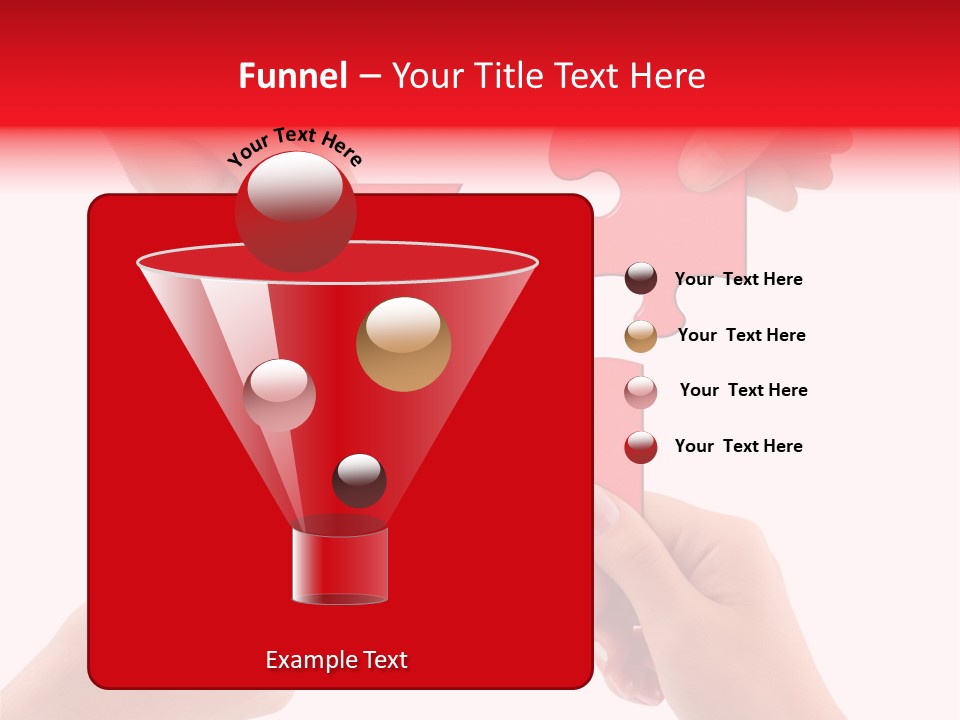 Funnel – Your Title Text Here

Your Text Here

Your Text Here

Your Text Here

Your Text Here

Your Text Here

Example Text